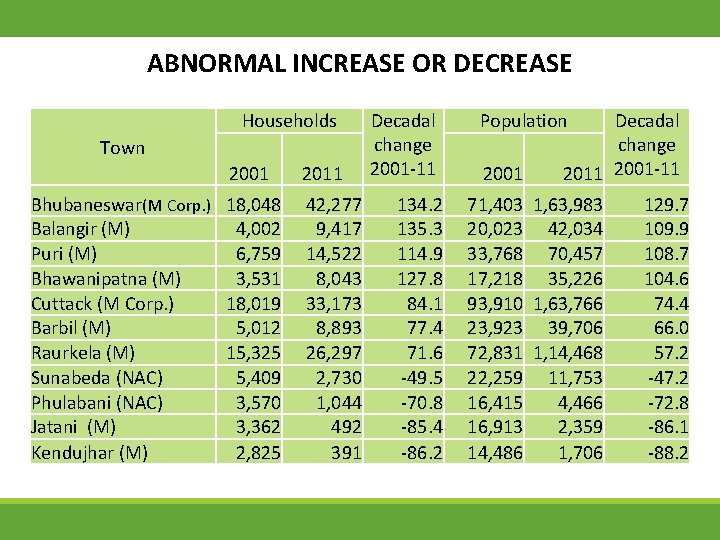 ABNORMAL INCREASE OR DECREASE

| Town | Households 2001 | Households 2011 | Decadal change 2001-11 | Population 2001 | Population 2011 | Decadal change 2001-11 |
|---|---|---|---|---|---|---|
| Bhubaneswar(M Corp.) | 18,048 | 42,277 | 134.2 | 71,403 | 1,63,983 | 129.7 |
| Balangir (M) | 4,002 | 9,417 | 135.3 | 20,023 | 42,034 | 109.9 |
| Puri (M) | 6,759 | 14,522 | 114.9 | 33,768 | 70,457 | 108.7 |
| Bhawanipatna (M) | 3,531 | 8,043 | 127.8 | 17,218 | 35,226 | 104.6 |
| Cuttack (M Corp.) | 18,019 | 33,173 | 84.1 | 93,910 | 1,63,766 | 74.4 |
| Barbil (M) | 5,012 | 8,893 | 77.4 | 23,923 | 39,706 | 66.0 |
| Raurkela (M) | 15,325 | 26,297 | 71.6 | 72,831 | 1,14,468 | 57.2 |
| Sunabeda (NAC) | 5,409 | 2,730 | -49.5 | 22,259 | 11,753 | -47.2 |
| Phulabani (NAC) | 3,570 | 1,044 | -70.8 | 16,415 | 4,466 | -72.8 |
| Jatani (M) | 3,362 | 492 | -85.4 | 16,913 | 2,359 | -86.1 |
| Kendujhar (M) | 2,825 | 391 | -86.2 | 14,486 | 1,706 | -88.2 |